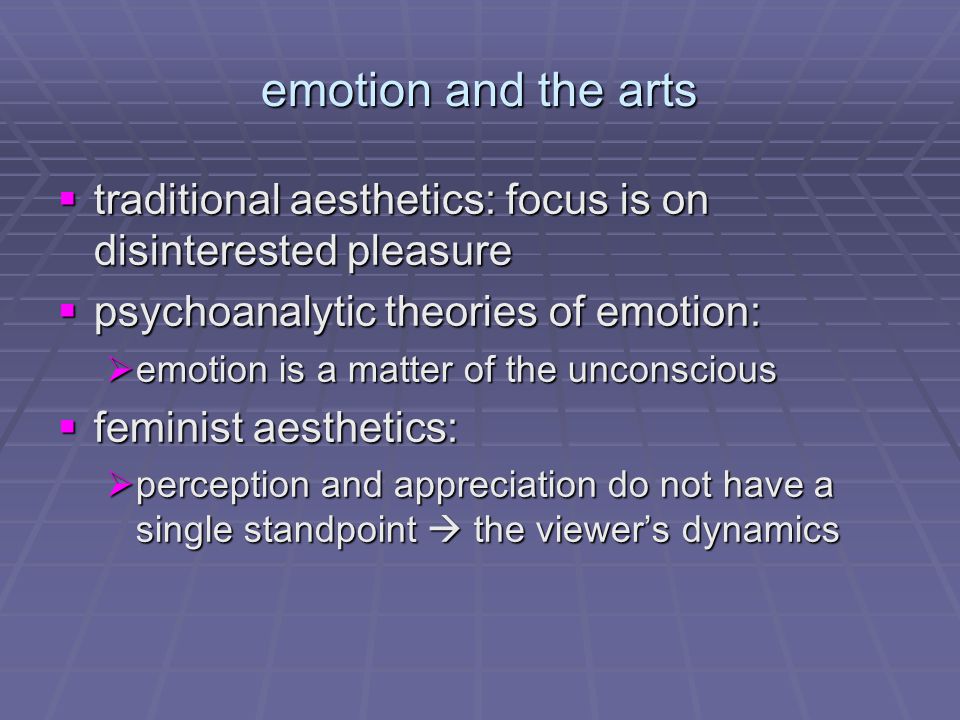 emotion and the arts

▪ traditional aesthetics: focus is on disinterested pleasure
▪ psychoanalytic theories of emotion:
 ➢ emotion is a matter of the unconscious
▪ feminist aesthetics:
 ➢ perception and appreciation do not have a single standpoint → the viewer's dynamics